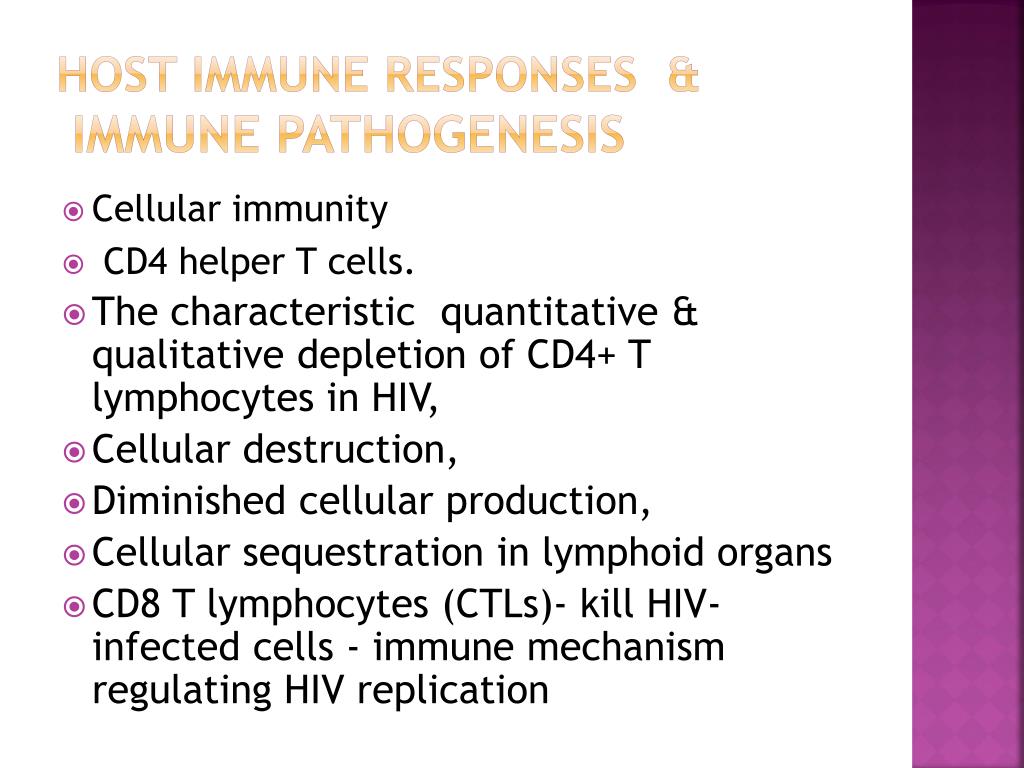 HOST IMMUNE RESPONSES & IMMUNE PATHOGENESIS

Cellular immunity

CD4 helper T cells.

The characteristic quantitative & qualitative depletion of CD4+ T lymphocytes in HIV,

Cellular destruction,

Diminished cellular production,

Cellular sequestration in lymphoid organs

CD8 T lymphocytes (CTLs)- kill HIV-infected cells - immune mechanism regulating HIV replication